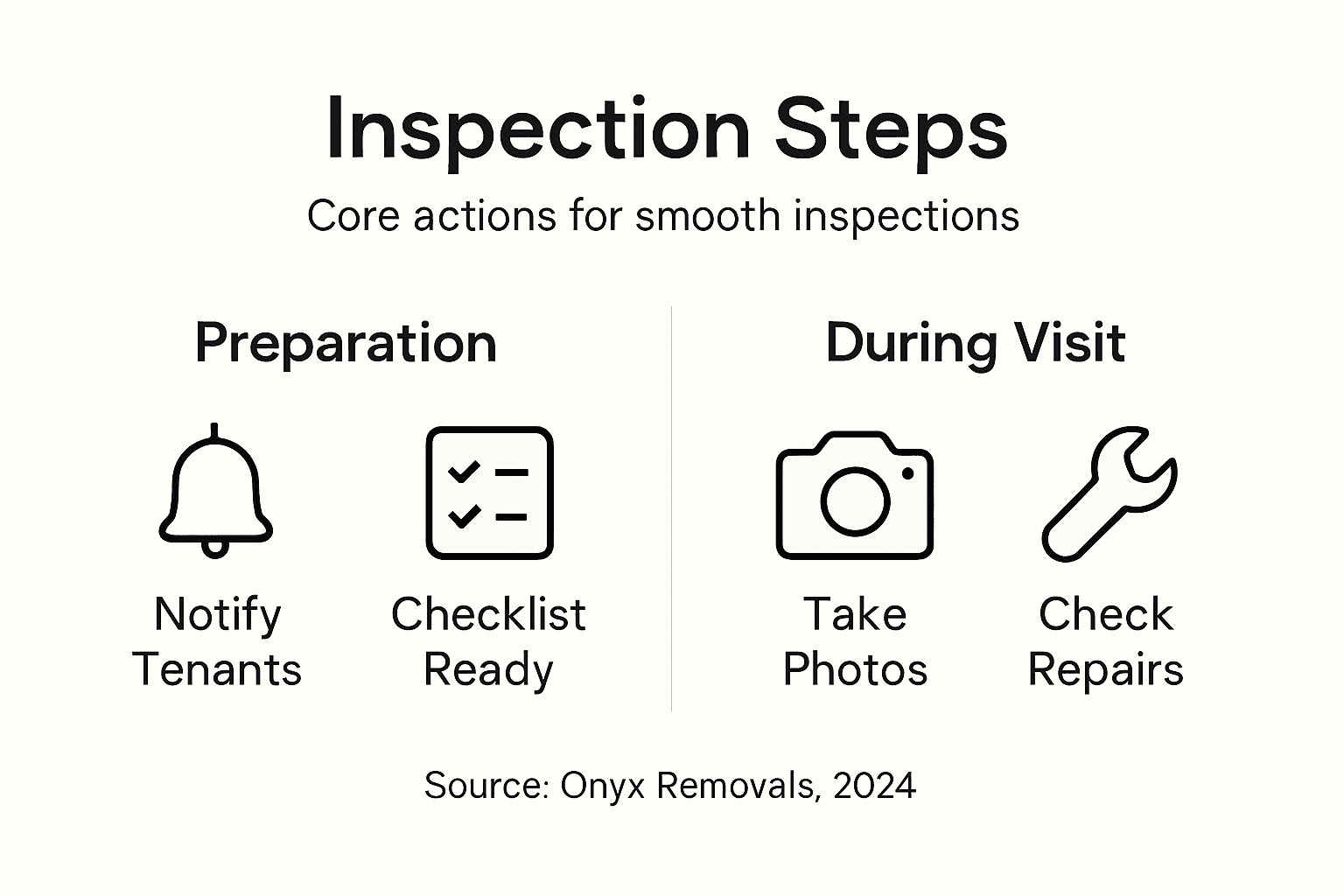 Inspection Steps

Core actions for smooth inspections

Preparation

Notify Tenants

Checklist Ready

During Visit

Take Photos

Check Repairs

Source: Onyx Removals, 2024